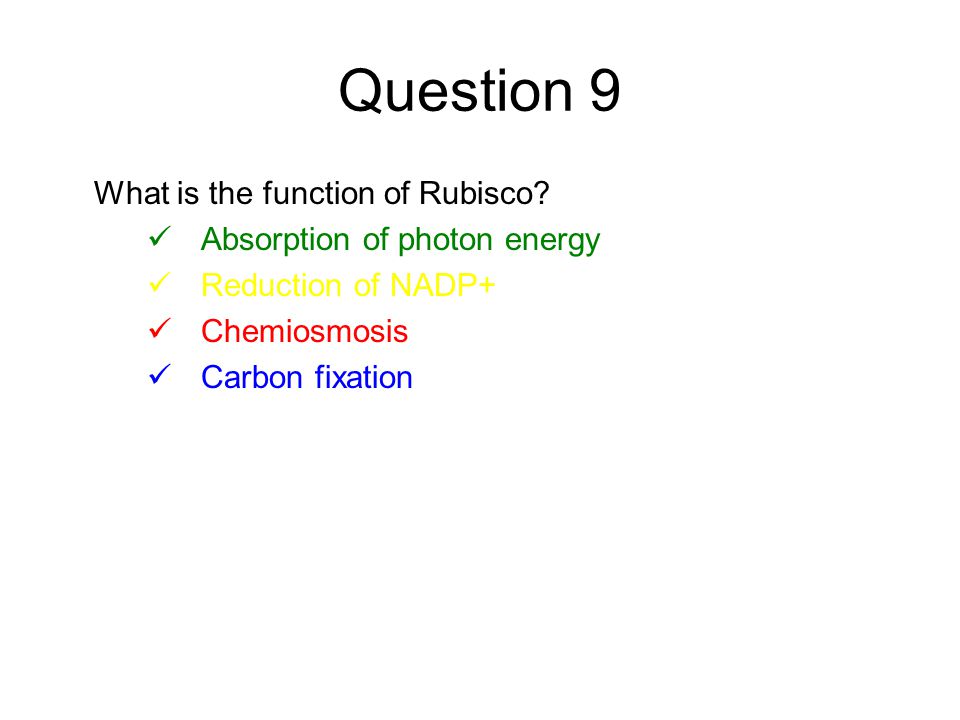 Question 9

What is the function of Rubisco?

✓ Absorption of photon energy
✓ Reduction of NADP+
✓ Chemiosmosis
✓ Carbon fixation